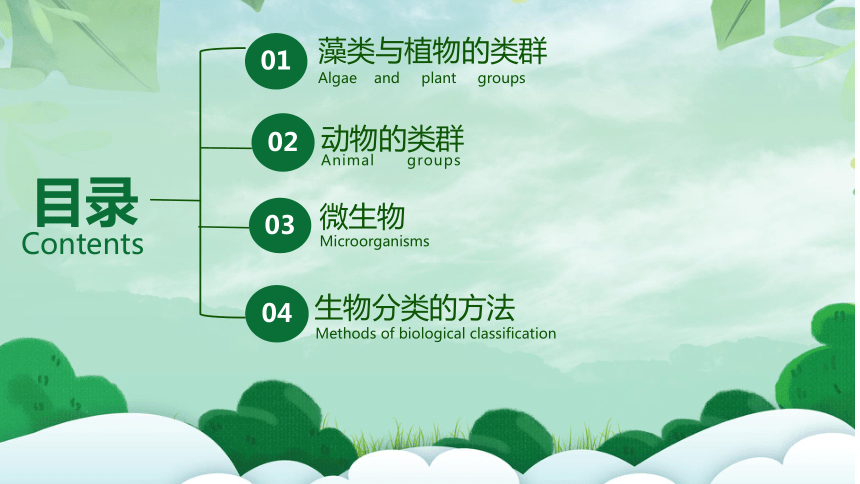 目录
Contents

01 藻类与植物的类群
Algae and plant groups

02 动物的类群
Animal groups

03 微生物
Microorganisms

04 生物分类的方法
Methods of biological classification